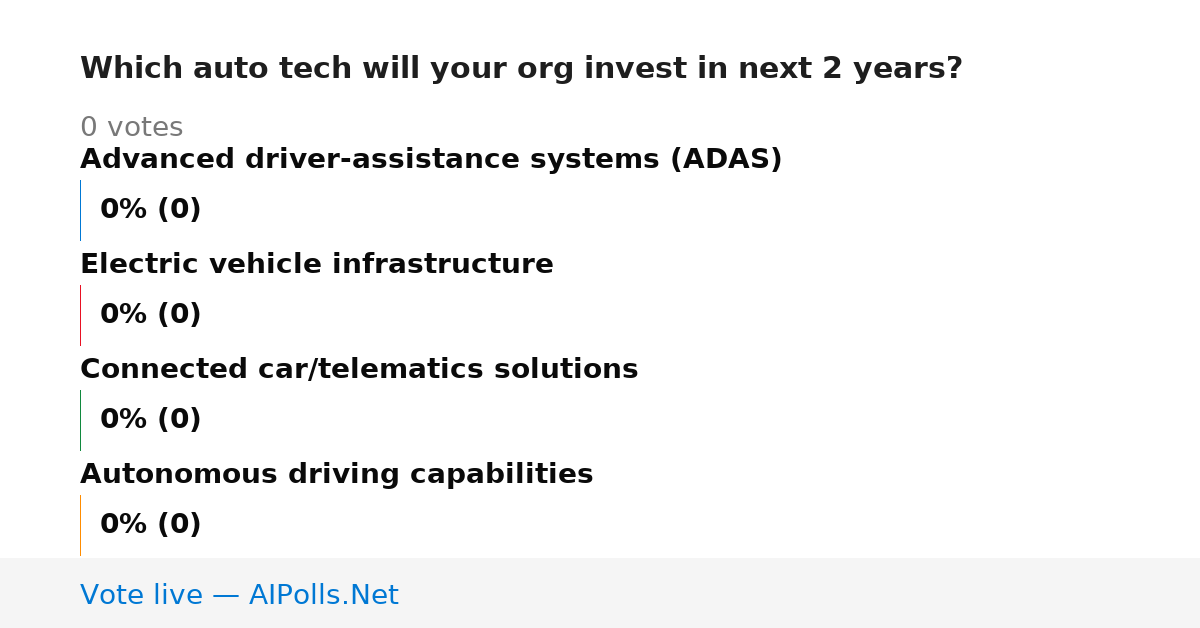 Which auto tech will your org invest in next 2 years?

0 votes

Advanced driver-assistance systems (ADAS)

0% (0)

Electric vehicle infrastructure

0% (0)

Connected car/telematics solutions

0% (0)

Autonomous driving capabilities

0% (0)

Vote live — AIPolls.Net